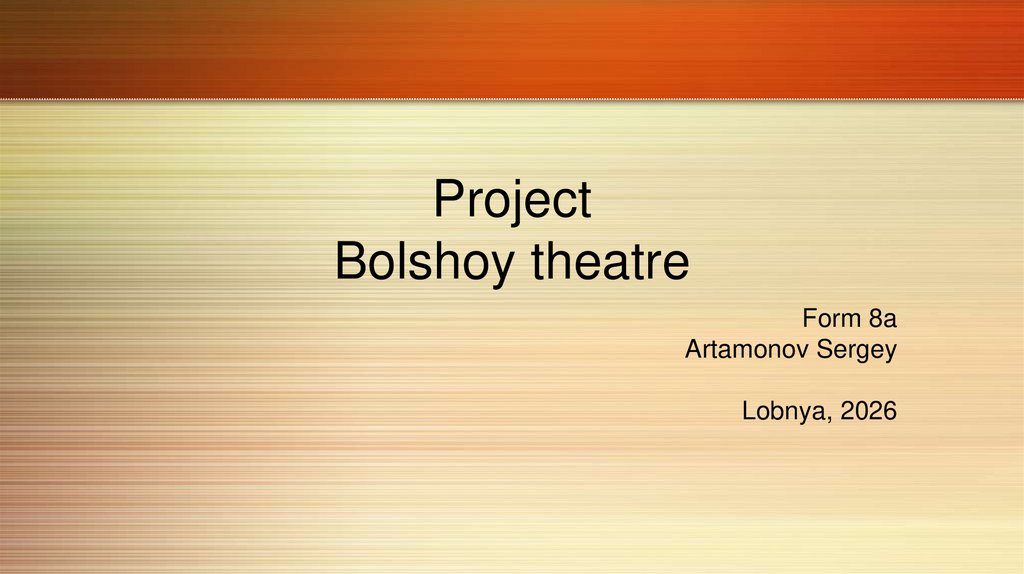 Project
Bolshoy theatre

Form 8a
Artamonov Sergey

Lobnya, 2026